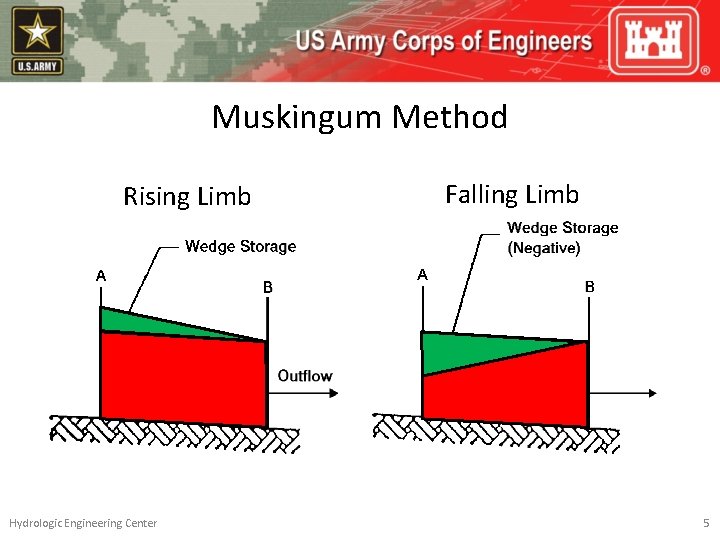 U.S.ARMY

US Army Corps of Engineers

®

Muskingum Method

Rising Limb

Wedge Storage

A

B

Outflow

Falling Limb

Wedge Storage (Negative)

A

B

Hydrologic Engineering Center

5